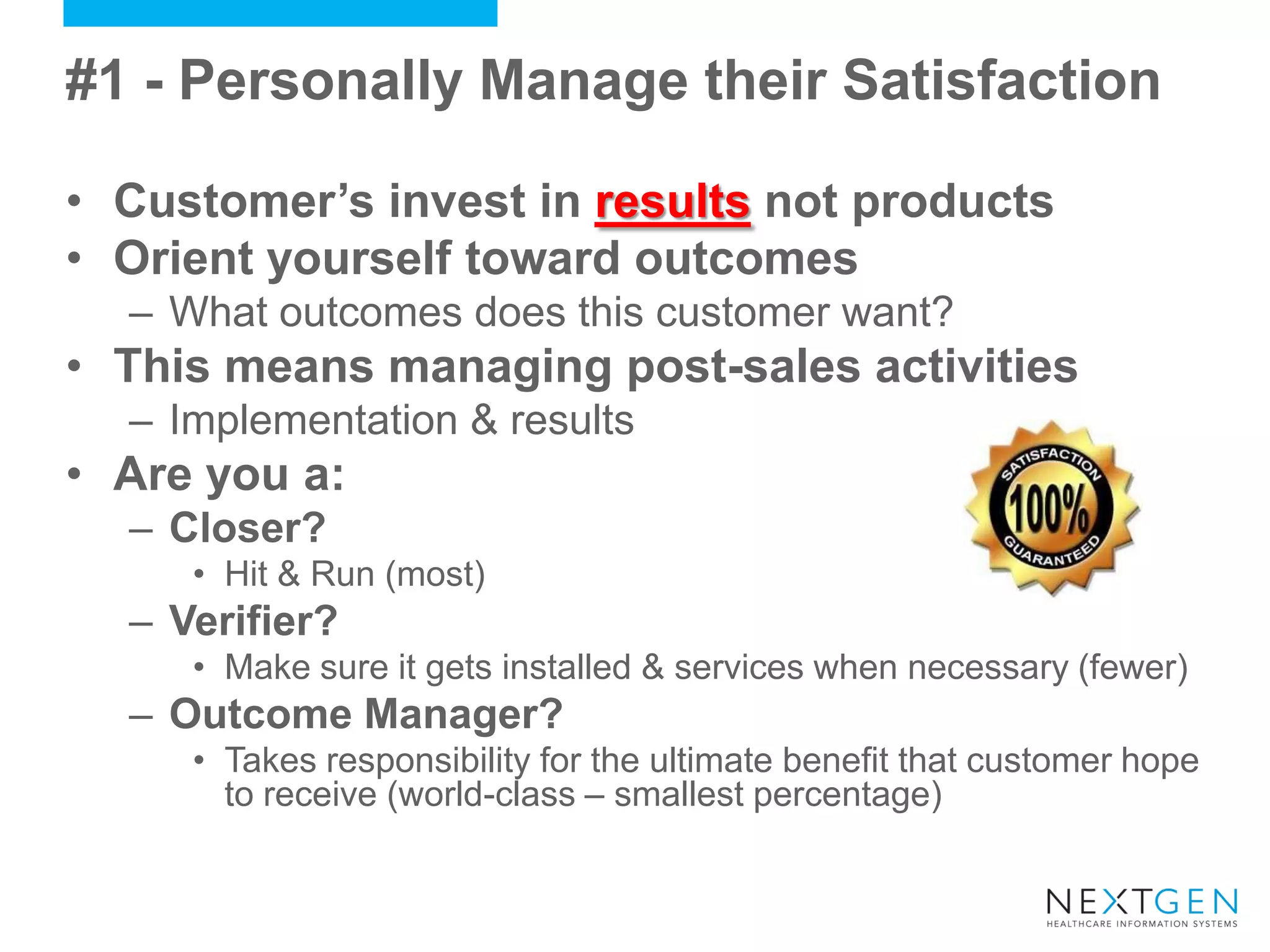 #1 - Personally Manage their Satisfaction

• Customer's invest in results not products
• Orient yourself toward outcomes
– What outcomes does this customer want?
• This means managing post-sales activities
– Implementation & results
• Are you a:
– Closer?
• Hit & Run (most)
– Verifier?
• Make sure it gets installed & services when necessary (fewer)
– Outcome Manager?
• Takes responsibility for the ultimate benefit that customer hope to receive (world-class – smallest percentage)

SATISFACTION 100% GUARANTEED

NEXTGEN
HEALTHCARE INFORMATION SYSTEMS